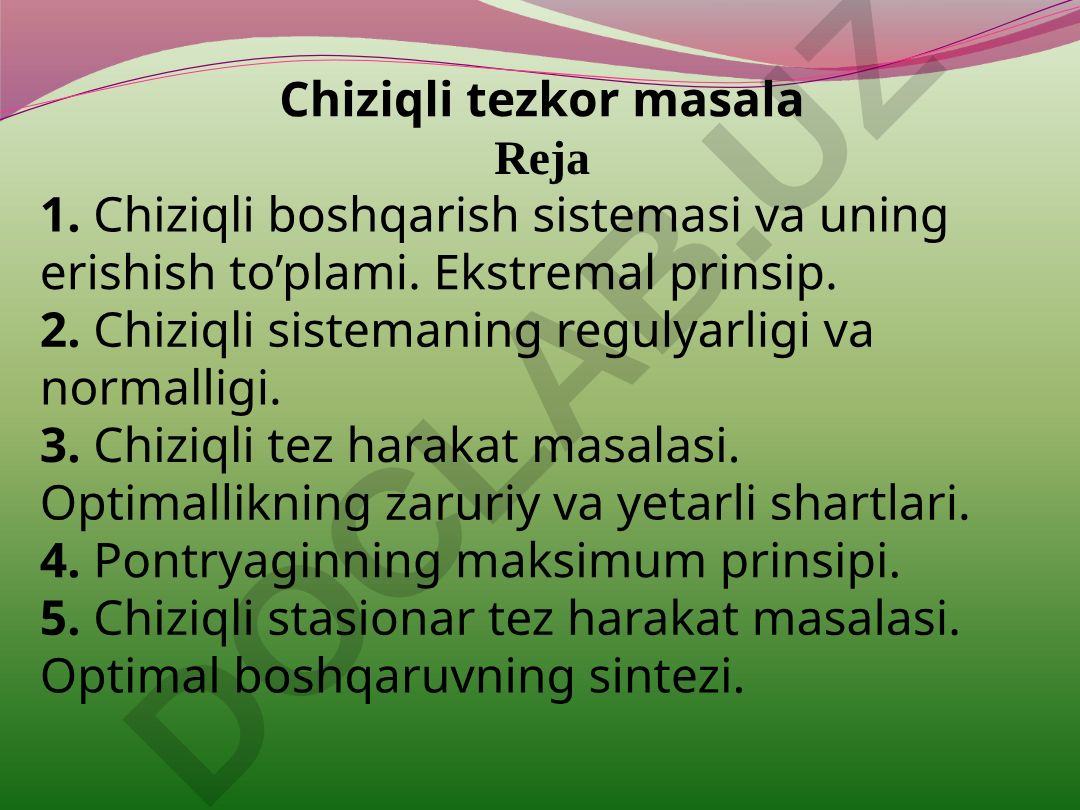 Chiziqli tezkor masala
Reja
1. Chiziqli boshqarish sistemasi va uning erishish to’plami. Ekstremal prinsip.
2. Chiziqli sistemaning regulyarligi va normalligi.
3. Chiziqli tez harakat masalasi. Optimallikning zaruriy va yetarli shartlari.
4. Pontryaginning maksimum prinsipi.
5. Chiziqli stasionar tez harakat masalasi. Optimal boshqaruvning sintezi.

DOCLAB.UZ